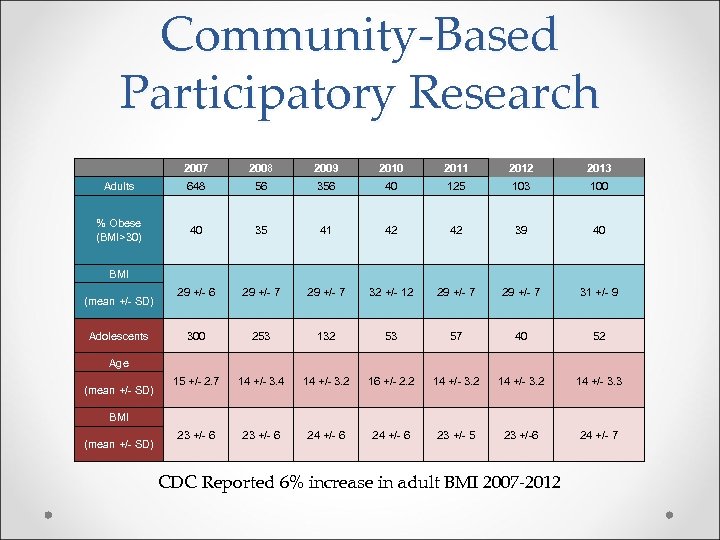 Community-Based Participatory Research

| | 2007 | 2008 | 2009 | 2010 | 2011 | 2012 | 2013 |
|---|---|---|---|---|---|---|---|
| Adults | 648 | 56 | 356 | 40 | 125 | 103 | 100 |
| % Obese (BMI>30) | 40 | 35 | 41 | 42 | 42 | 39 | 40 |
| BMI (mean +/- SD) | 29 +/- 6 | 29 +/- 7 | 29 +/- 7 | 32 +/- 12 | 29 +/- 7 | 29 +/- 7 | 31 +/- 9 |
| Adolescents | 300 | 253 | 132 | 53 | 57 | 40 | 52 |
| Age (mean +/- SD) | 15 +/- 2.7 | 14 +/- 3.4 | 14 +/- 3.2 | 16 +/- 2.2 | 14 +/- 3.2 | 14 +/- 3.2 | 14 +/- 3.3 |
| BMI (mean +/- SD) | 23 +/- 6 | 23 +/- 6 | 24 +/- 6 | 24 +/- 6 | 23 +/- 5 | 23 +/-6 | 24 +/- 7 |

CDC Reported 6% increase in adult BMI 2007-2012